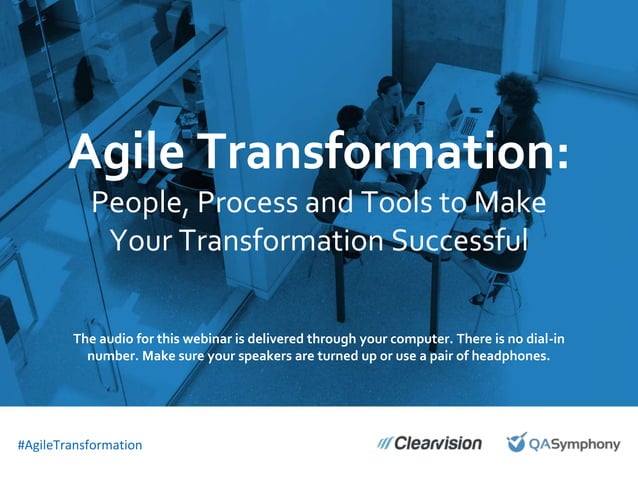 Agile Transformation:
People, Process and Tools to Make Your Transformation Successful

The audio for this webinar is delivered through your computer. There is no dial-in number. Make sure your speakers are turned up or use a pair of headphones.

#AgileTransformation

Clearvision

QASymphony